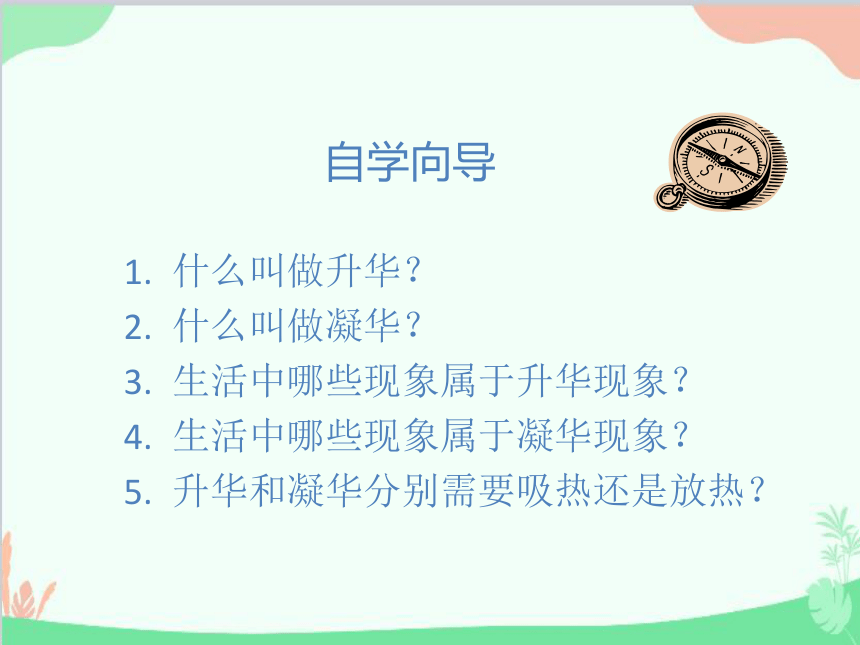 自学向导

N
S

1. 什么叫做升华？
2. 什么叫做凝华？
3. 生活中哪些现象属于升华现象？
4. 生活中哪些现象属于凝华现象？
5. 升华和凝华分别需要吸热还是放热？